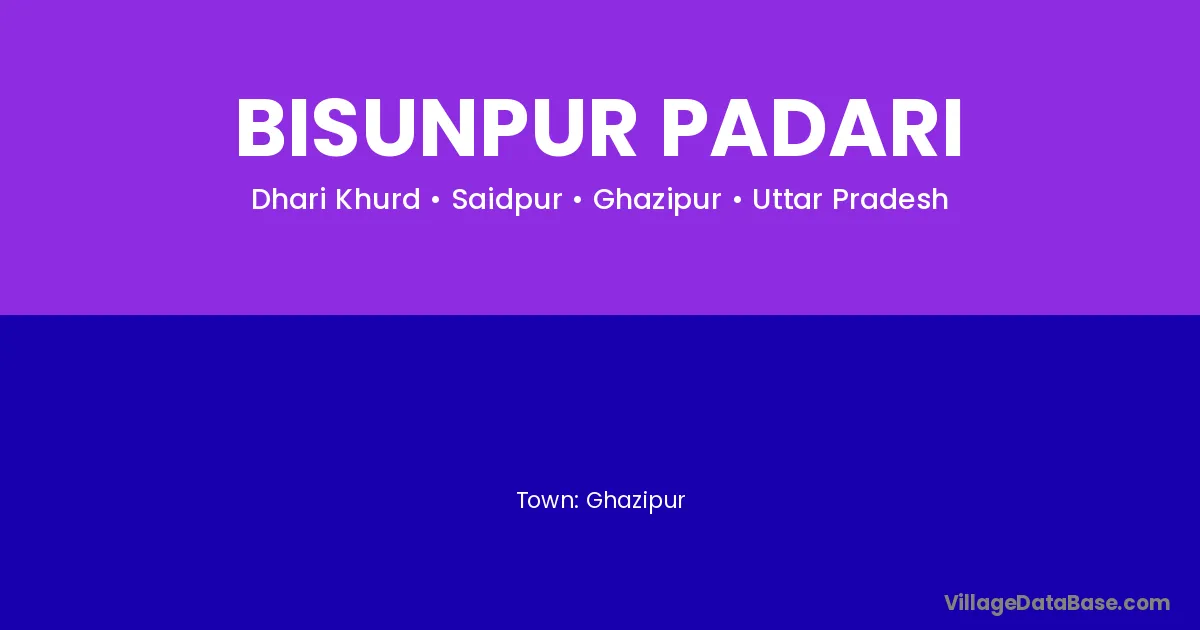 BISUNPUR PADARI

Dhari Khurd • Saidpur • Ghazipur • Uttar Pradesh

Town: Ghazipur

VillageDataBase.com